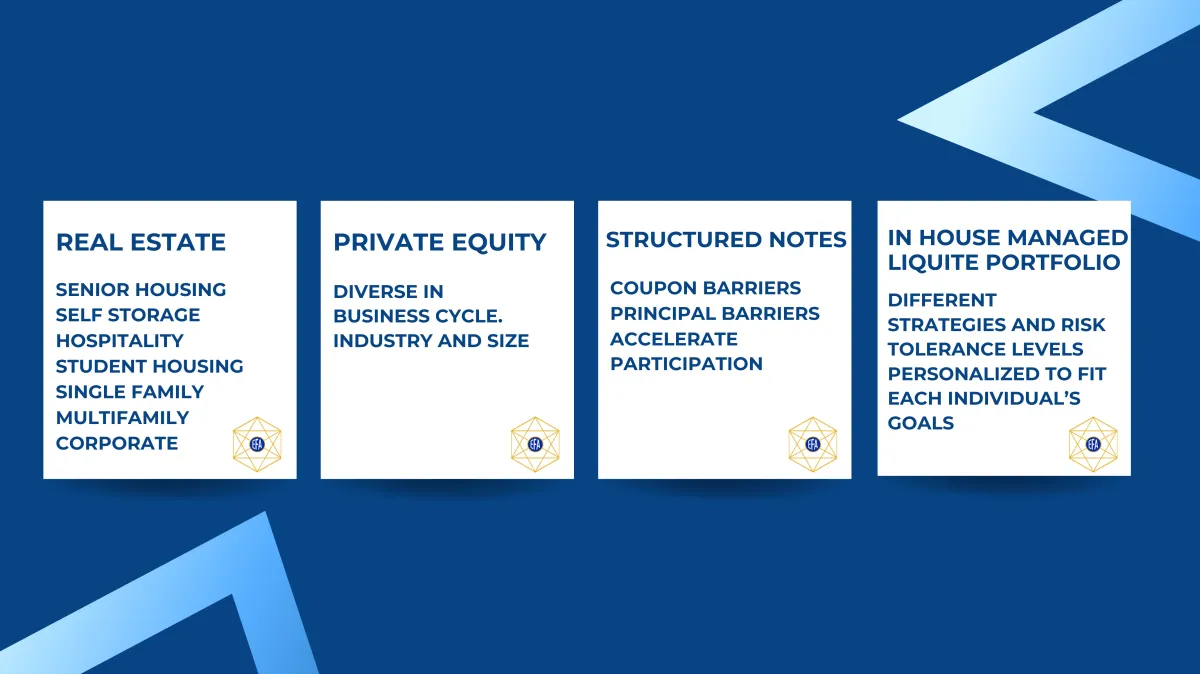 REAL ESTATE

SENIOR HOUSING
SELF STORAGE
HOSPITALITY
STUDENT HOUSING
SINGLE FAMILY
MULTIFAMILY
CORPORATE

EFA

PRIVATE EQUITY

DIVERSE IN BUSINESS CYCLE. INDUSTRY AND SIZE

EFA

STRUCTURED NOTES

COUPON BARRIERS
PRINCIPAL BARRIERS
ACCELERATE PARTICIPATION

EFA

IN HOUSE MANAGED LIQUITE PORTFOLIO

DIFFERENT STRATEGIES AND RISK TOLERANCE LEVELS PERSONALIZED TO FIT EACH INDIVIDUAL'S GOALS

EFA